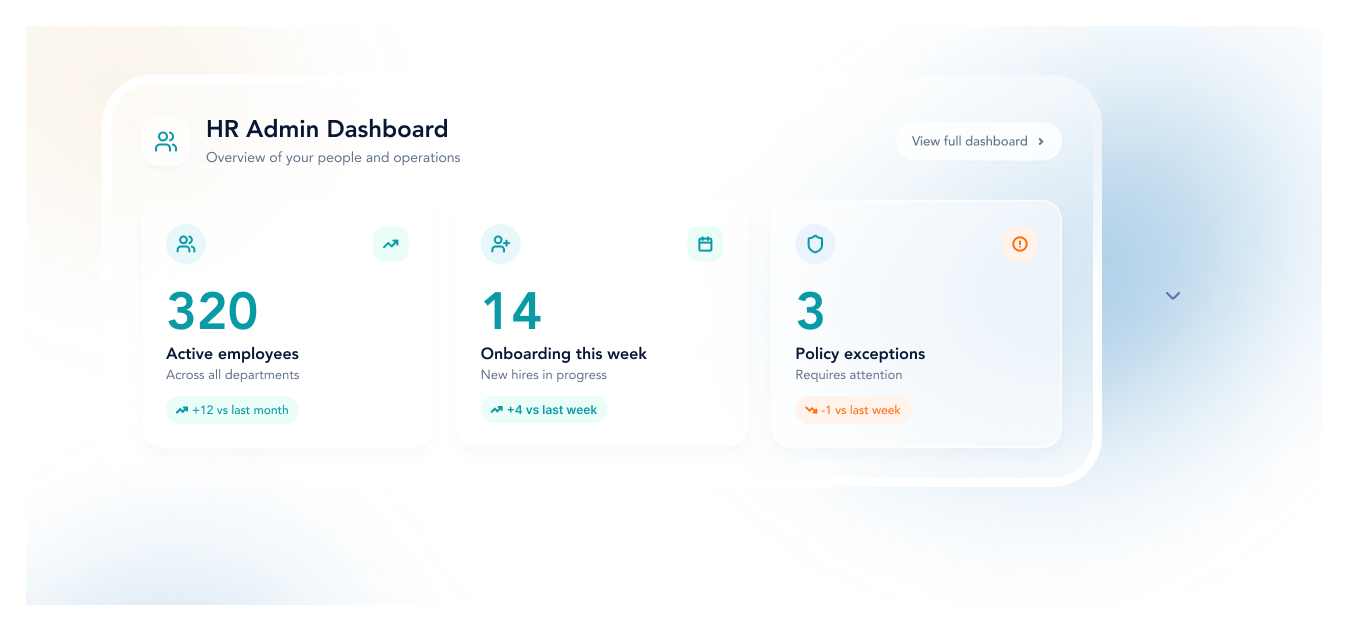 HR Admin Dashboard
Overview of your people and operations

View full dashboard

320
Active employees
Across all departments
+12 vs last month

14
Onboarding this week
New hires in progress
+4 vs last week

3
Policy exceptions
Requires attention
-1 vs last week